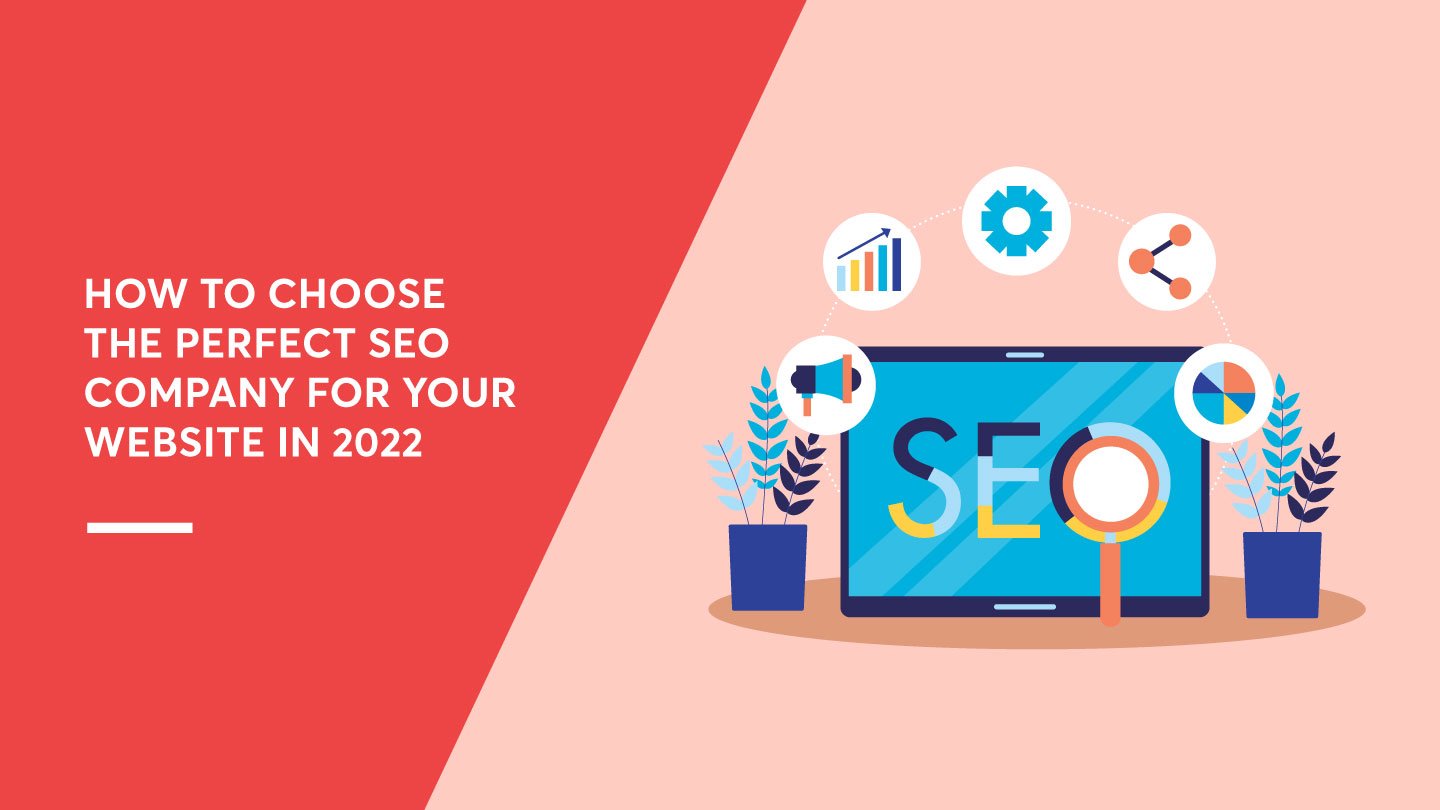 HOW TO CHOOSE THE PERFECT SEO COMPANY FOR YOUR WEBSITE IN 2022

SEO